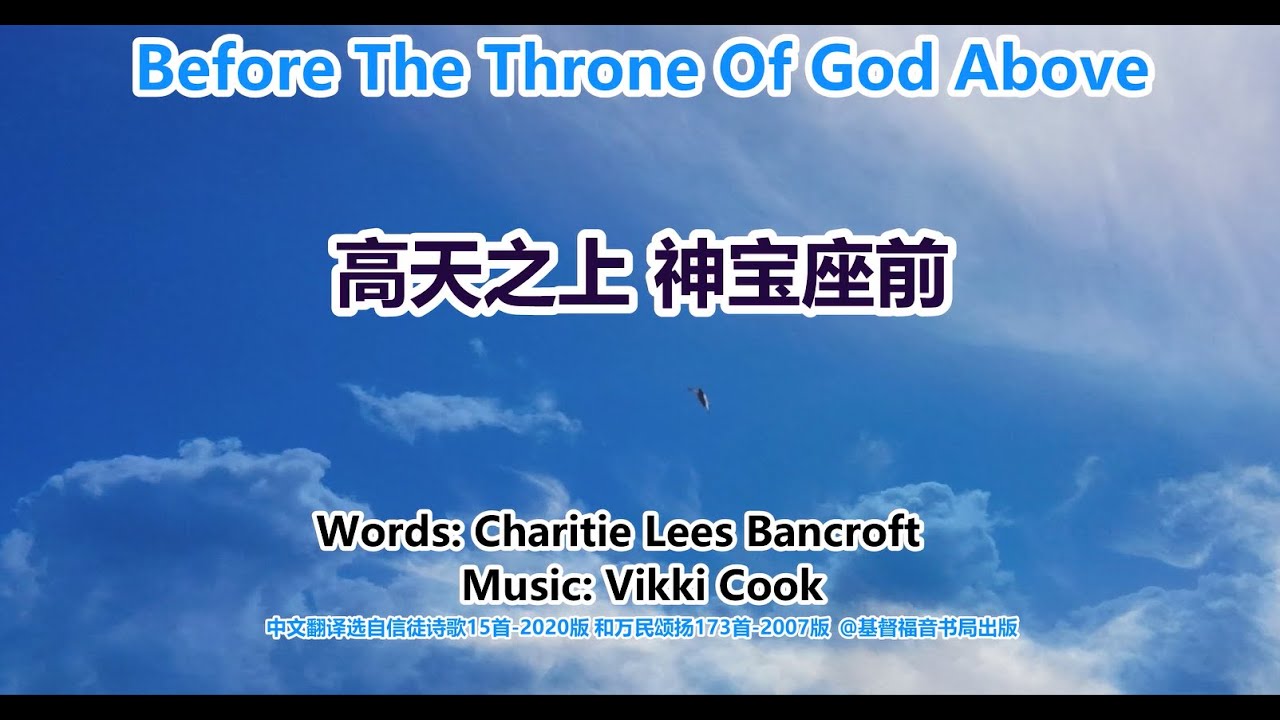 Before The Throne Of God Above

高天之上 神宝座前

Words: Charitie Lees Bancroft
Music: Vikki Cook
中文翻译选自信徒诗歌15首-2020版 和万民颂扬173首-2007版 @基督福音书局出版